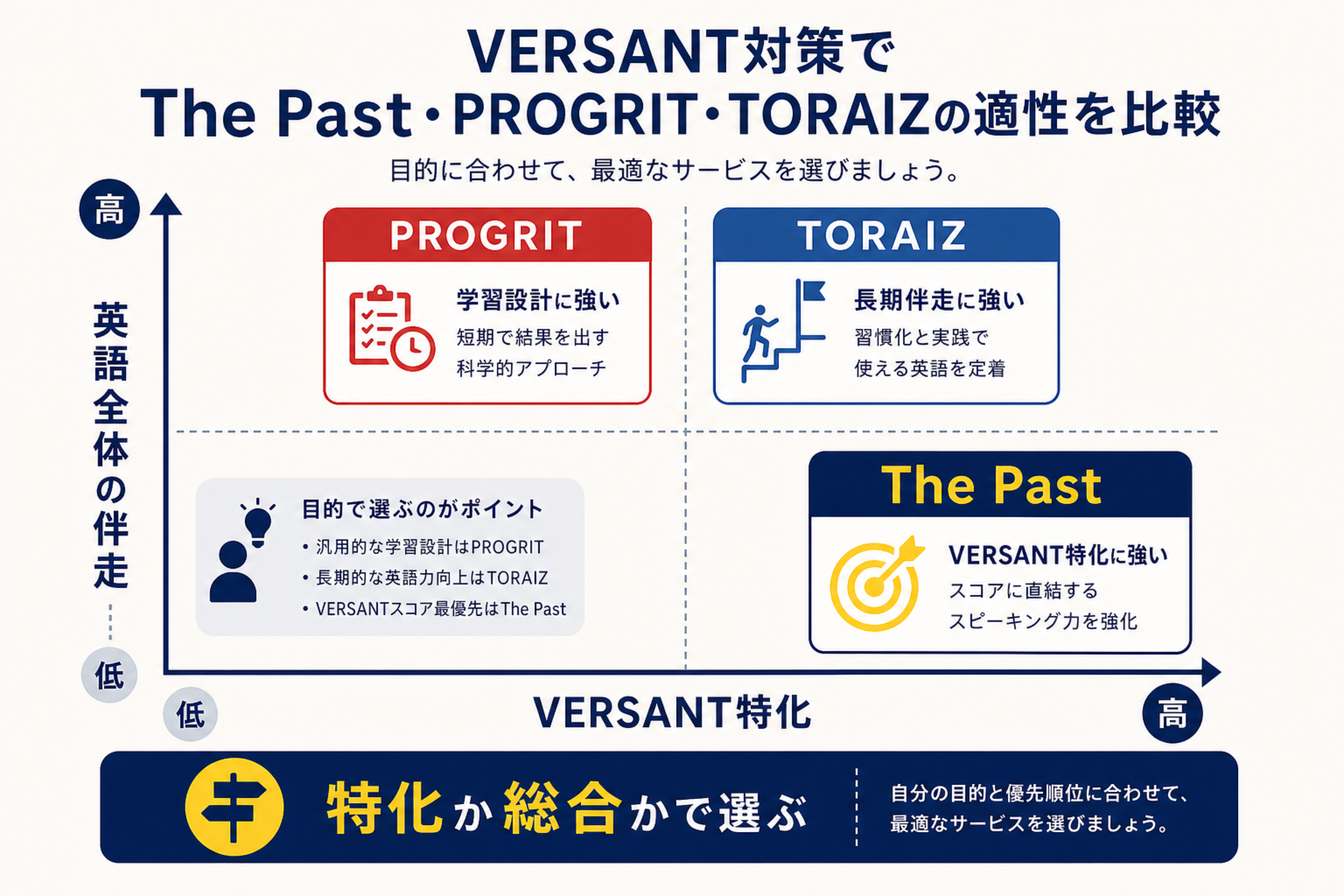 VERSANT対策で
The Past・PROGRIT・TORAIZの適性を比較

目的に合わせて、最適なサービスを選びましょう。

高

英語全体の伴走

低

PROGRIT
学習設計に強い
短期で結果を出す
科学的アプローチ

TORAIZ
長期伴走に強い
習慣化と実践で
使える英語を定着

目的で選ぶのがポイント
• 汎用的な学習設計はPROGRIT
• 長期的な英語力向上はTORAIZ
• VERSANTスコア最優先はThe Past

The Past
VERSANT特化に強い
スコアに直結する
スピーキング力を強化

低
VERSANT特化
高

特化か総合かで選ぶ

自分の目的と優先順位に合わせて、
最適なサービスを選びましょう。